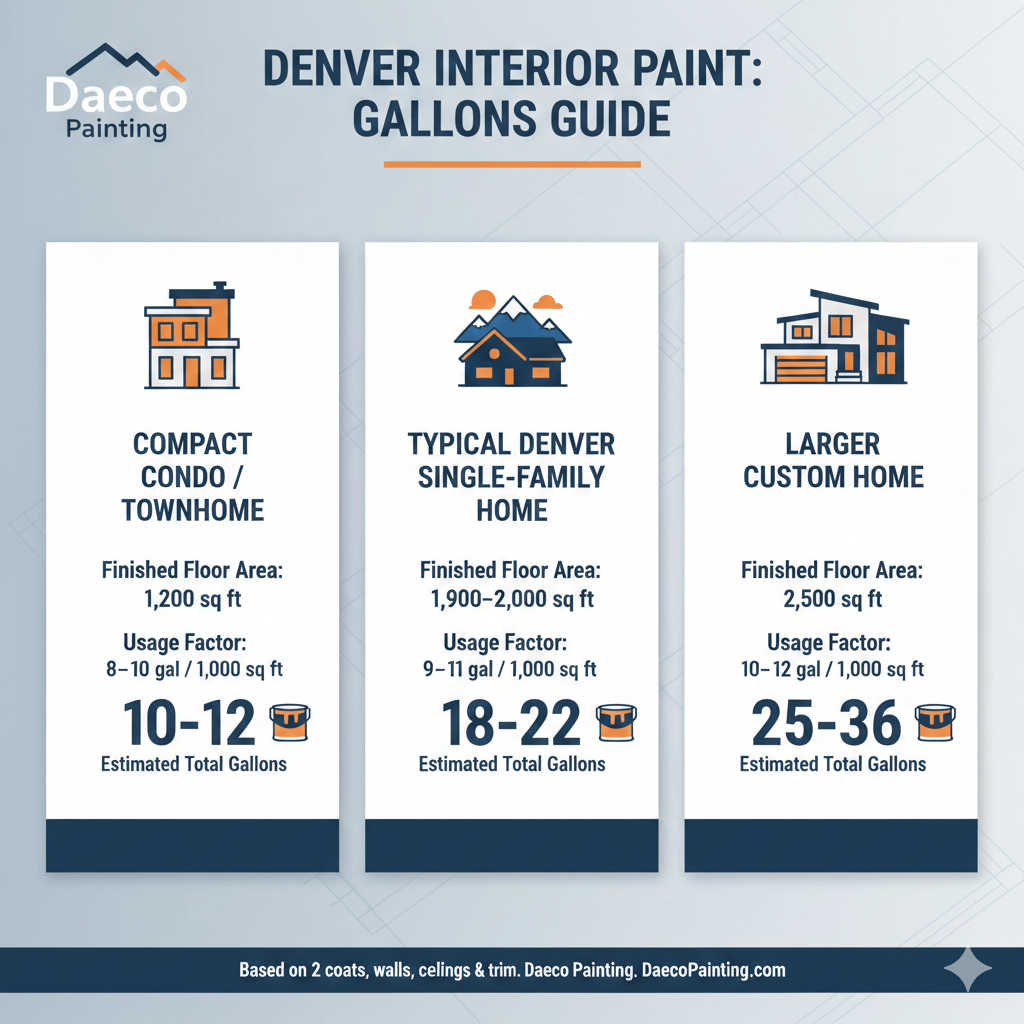 Daeco
Painting

DENVER INTERIOR PAINT: GALLONS GUIDE

COMPACT CONDO / TOWNHOME

Finished Floor Area: 1,200 sq ft

Usage Factor: 8–10 gal / 1,000 sq ft

10-12

Estimated Total Gallons

TYPICAL DENVER SINGLE-FAMILY HOME

Finished Floor Area: 1,900–2,000 sq ft

Usage Factor: 9–11 gal / 1,000 sq ft

18-22

Estimated Total Gallons

LARGER CUSTOM HOME

Finished Floor Area: 2,500 sq ft

Usage Factor: 10–12 gal / 1,000 sq ft

25-36

Estimated Total Gallons

Based on 2 coats, walls, celings & trim. Daeco Painting. DaecoPainting.com